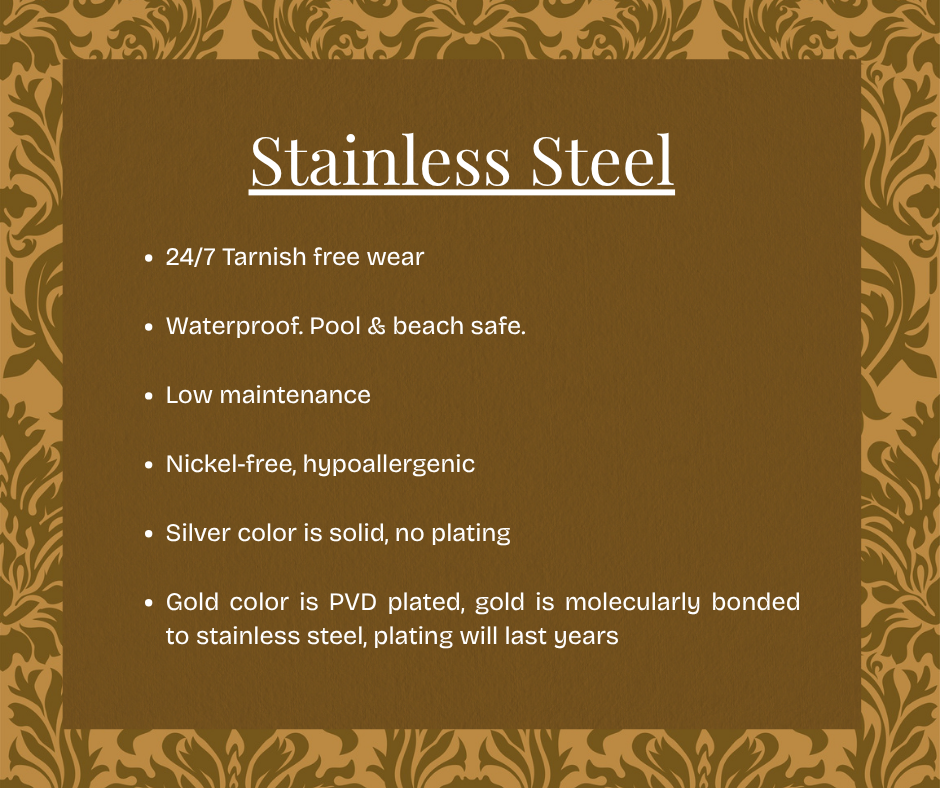 Stainless Steel

• 24/7 Tarnish free wear

• Waterproof. Pool & beach safe.

• Low maintenance

• Nickel-free, hypoallergenic

• Silver color is solid, no plating

• Gold color is PVD plated, gold is molecularly bonded to stainless steel, plating will last years